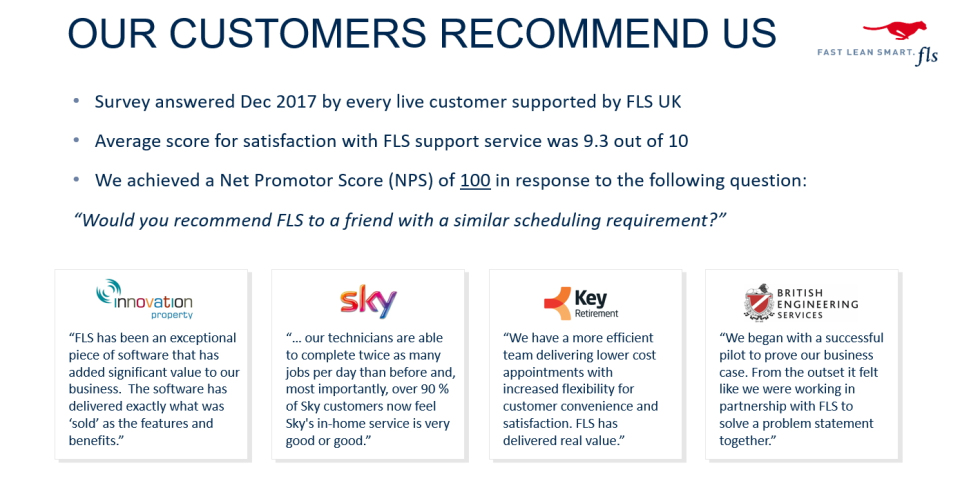 OUR CUSTOMERS RECOMMEND US

FAST LEAN SMART. fls

• Survey answered Dec 2017 by every live customer supported by FLS UK

• Average score for satisfaction with FLS support service was 9.3 out of 10

• We achieved a Net Promotor Score (NPS) of 100 in response to the following question:

"Would you recommend FLS to a friend with a similar scheduling requirement?"

innovation property

"FLS has been an exceptional piece of software that has added significant value to our business. The software has delivered exactly what was 'sold' as the features and benefits."

sky

"... our technicians are able to complete twice as many jobs per day than before and, most importantly, over 90 % of Sky customers now feel Sky's in-home service is very good or good."

Key Retirement

"We have a more efficient team delivering lower cost appointments with increased flexibility for customer convenience and satisfaction. FLS has delivered real value."

BRITISH ENGINEERING SERVICES

"We began with a successful pilot to prove our business case. From the outset it felt like we were working in partnership with FLS to solve a problem statement together."